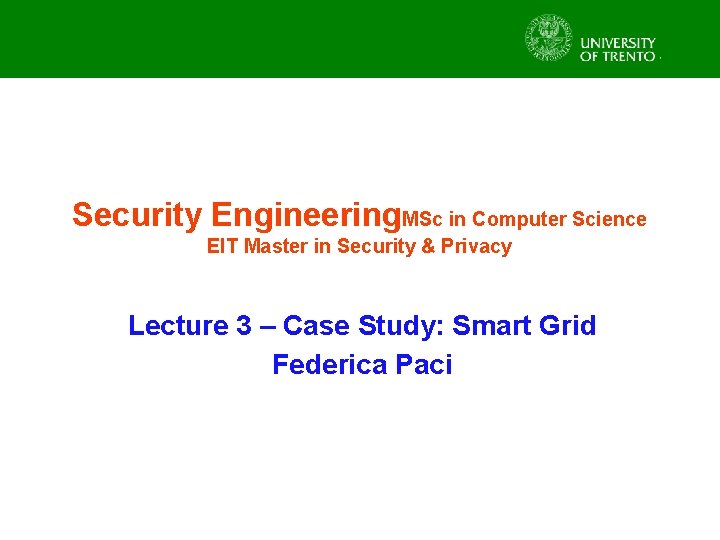 UNIVERSITY OF TRENTO

Security EngineeringMSc in Computer Science
EIT Master in Security & Privacy

Lecture 3 – Case Study: Smart Grid
Federica Paci